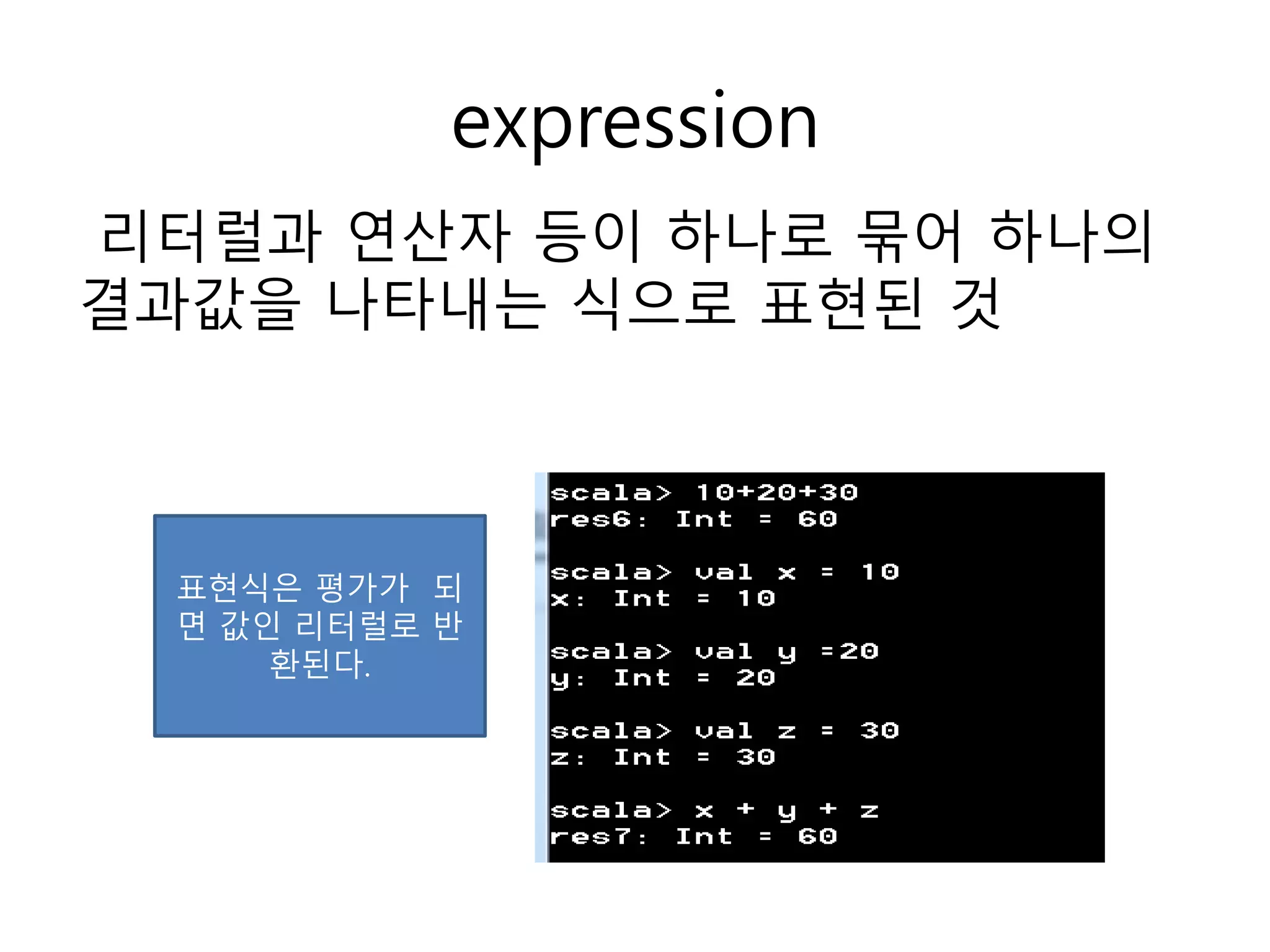 expression

리터럴과 연산자 등이 하나로 묶어 하나의 결과값을 나타내는 식으로 표현된 것

표현식은 평가가 되면 값인 리터럴로 반환된다.

scala> 10+20+30
res6: Int = 60

scala> val x = 10
x: Int = 10

scala> val y =20
y: Int = 20

scala> val z = 30
z: Int = 30

scala> x + y + z
res7: Int = 60